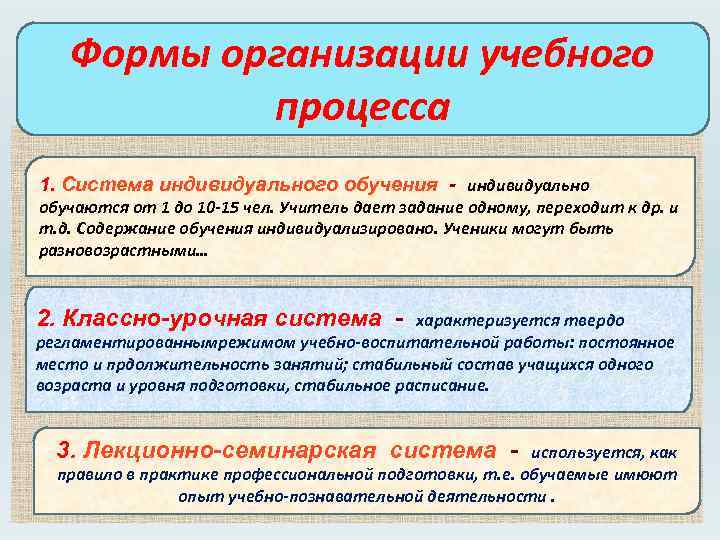 Формы организации учебного процесса

1. Система индивидуального обучения - индивидуально обучаются от 1 до 10-15 чел. Учитель дает задание одному, переходит к др. и т.д. Содержание обучения индивидуализировано. Ученики могут быть разновозрастными…

2. Классно-урочная система - характеризуется твердо регламентированнымрежимом учебно-воспитательной работы: постоянное место и прдолжительность занятий; стабильный состав учащихся одного возраста и уровня подготовки, стабильное расписание.

3. Лекционно-семинарская система - используется, как правило в практике профессиональной подготовки, т.е. обучаемые имеют опыт учебно-познавательной деятельности .